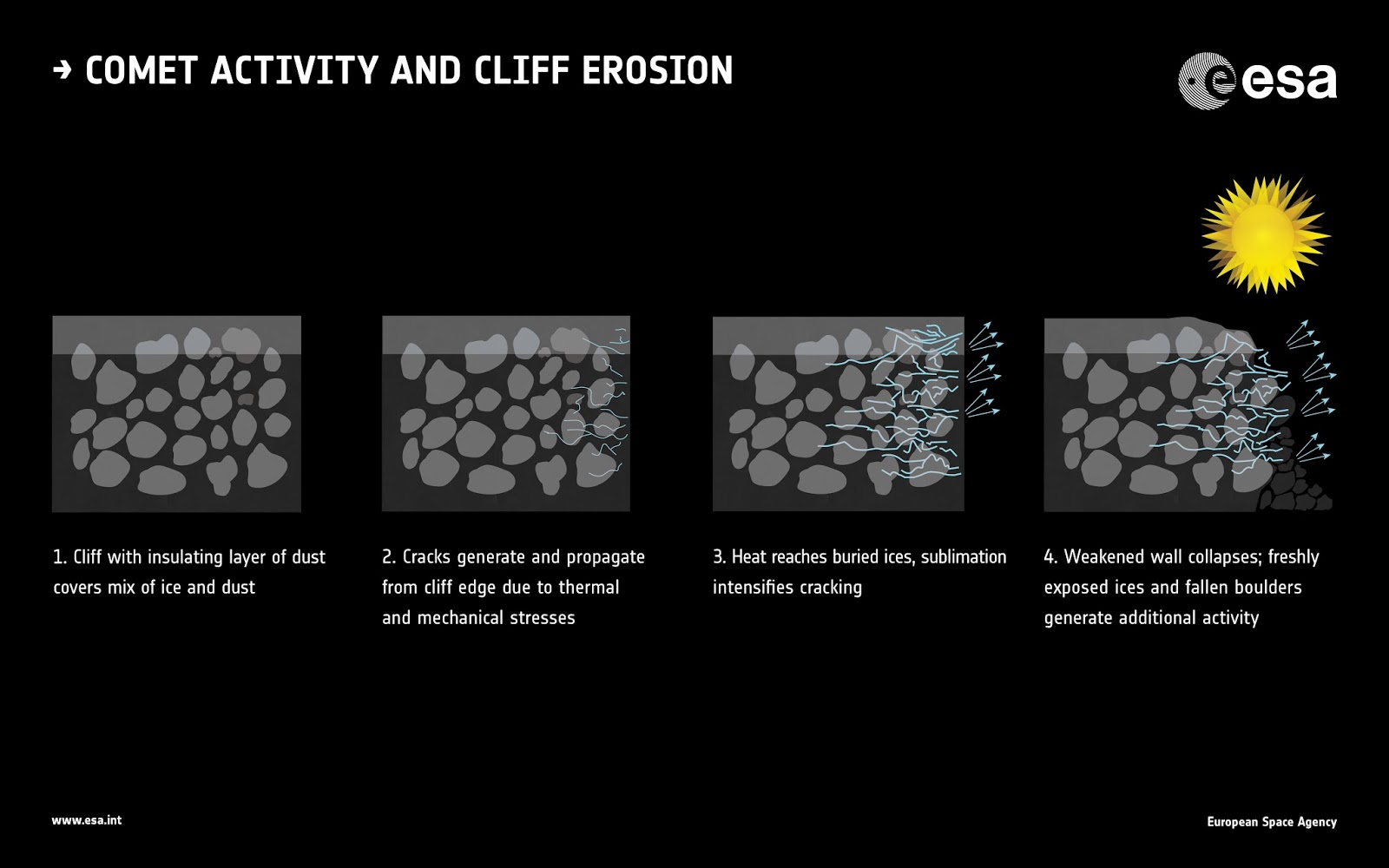 → COMET ACTIVITY AND CLIFF EROSION

esa

1. Cliff with insulating layer of dust covers mix of ice and dust

2. Cracks generate and propagate from cliff edge due to thermal and mechanical stresses

3. Heat reaches buried ices, sublimation intensifies cracking

4. Weakened wall collapses; freshly exposed ices and fallen boulders generate additional activity

www.esa.int

European Space Agency